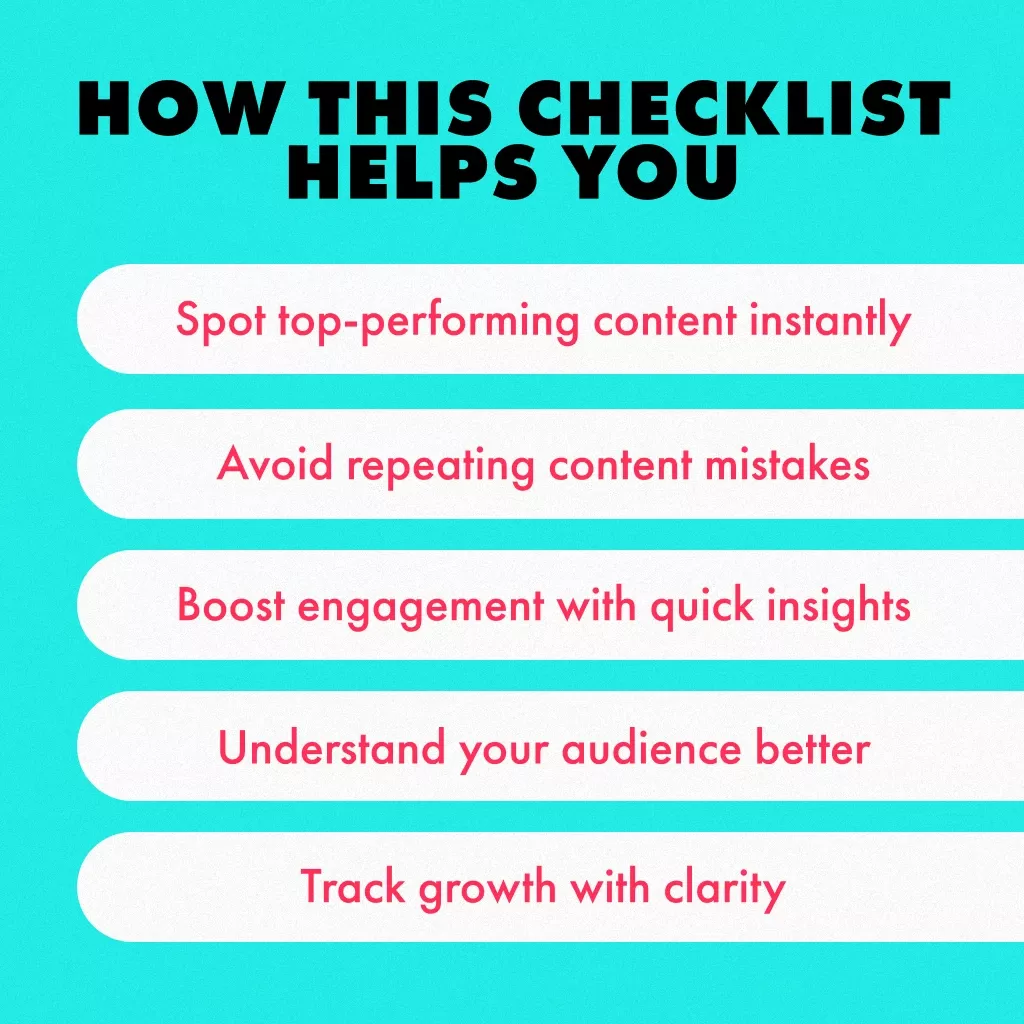 HOW THIS CHECKLIST HELPS YOU

Spot top-performing content instantly

Avoid repeating content mistakes

Boost engagement with quick insights

Understand your audience better

Track growth with clarity